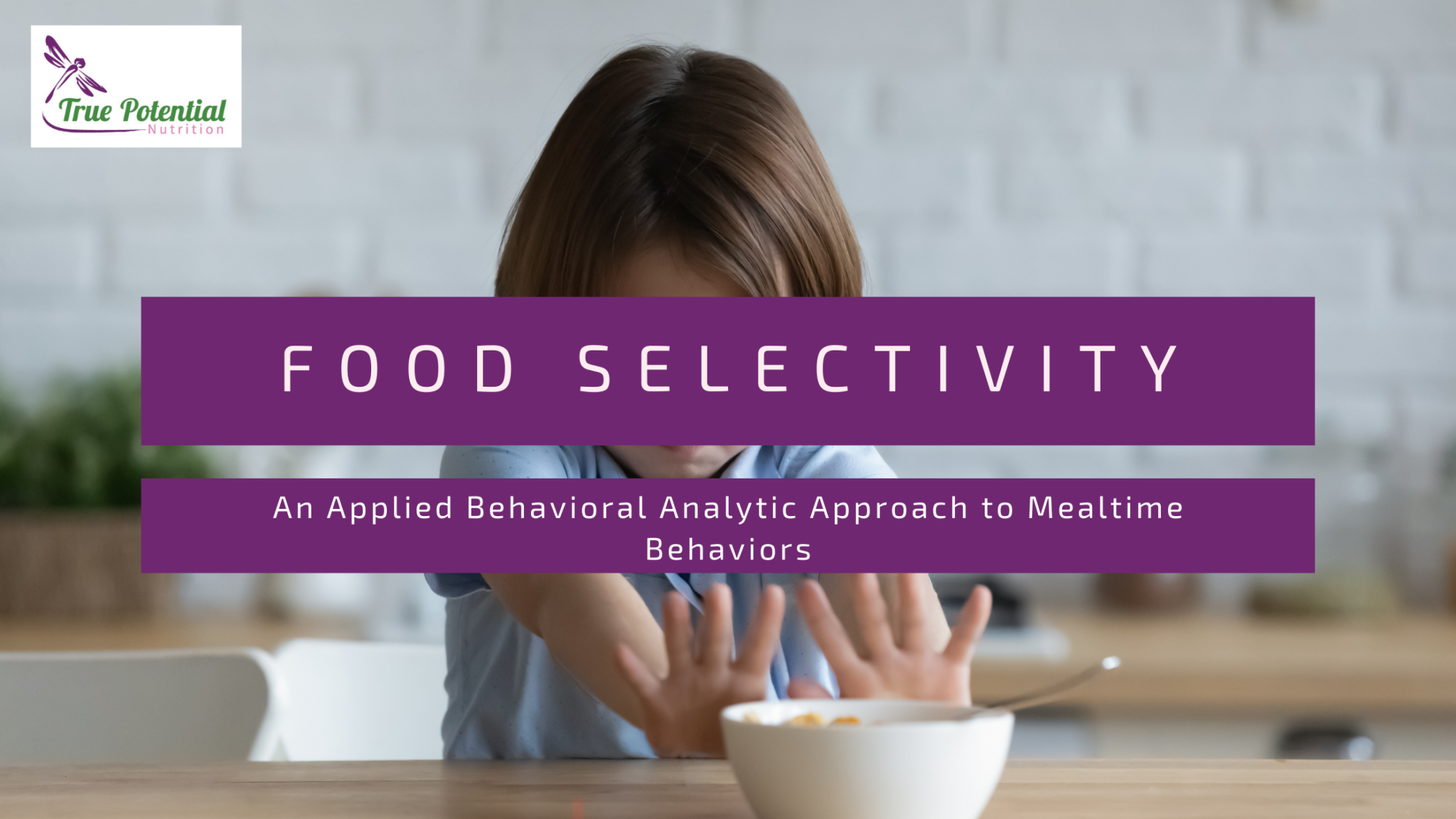 True Potential
Nutrition

FOOD SELECTIVITY

An Applied Behavioral Analytic Approach to Mealtime Behaviors